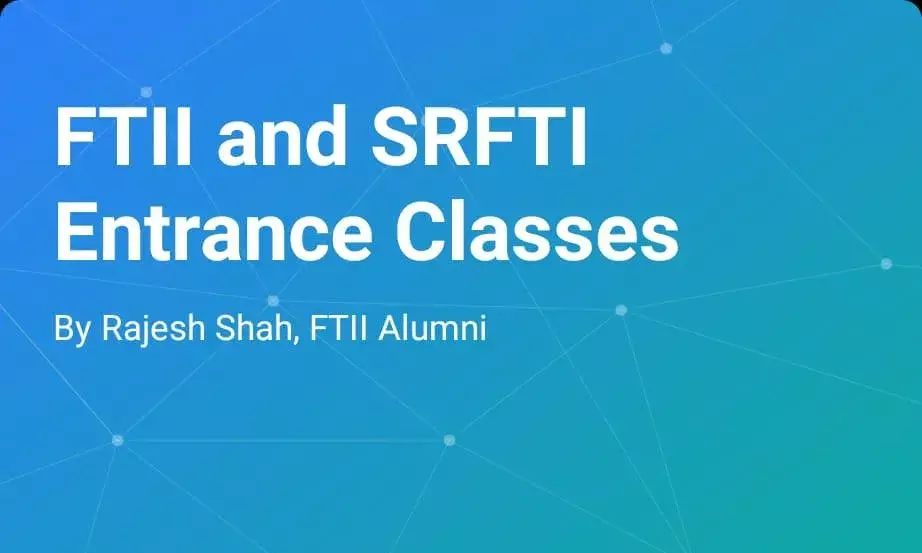 FTII and SRFTI Entrance Classes

By Rajesh Shah, FTII Alumni